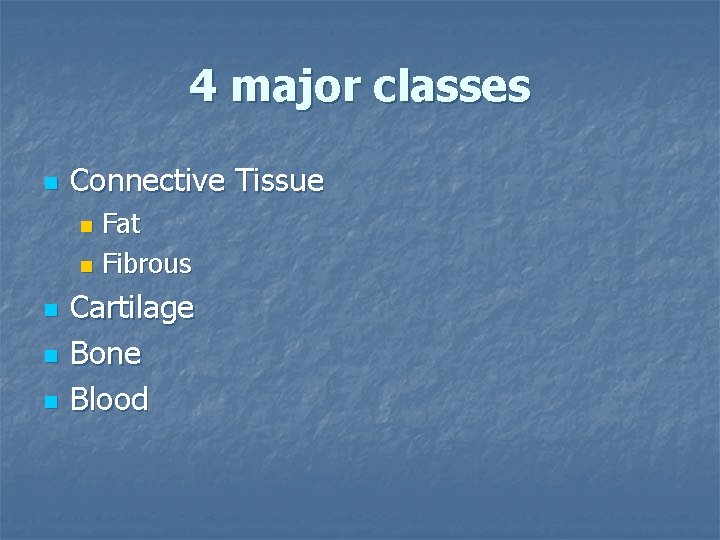 4 major classes

- Connective Tissue
  - Fat
  - Fibrous
- Cartilage
- Bone
- Blood